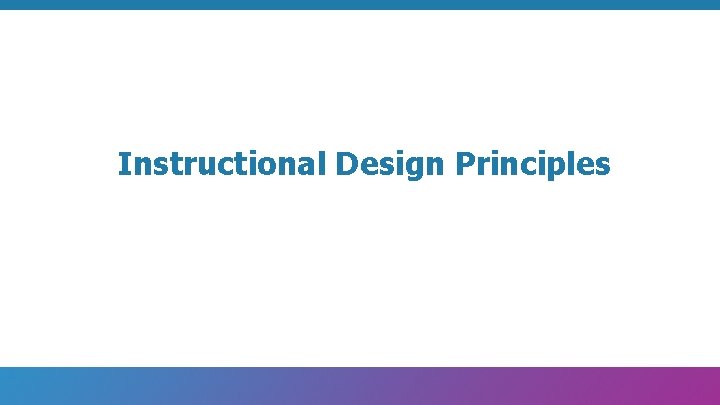 Instructional Design Principles